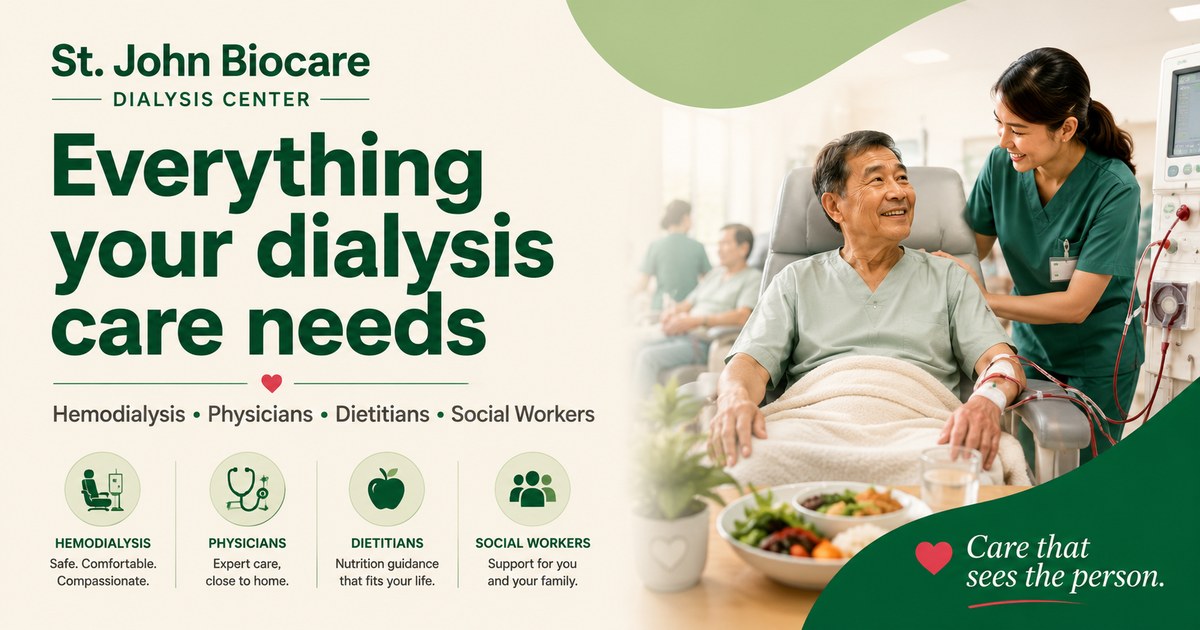 St. John Biocare
DIALYSIS CENTER

Everything your dialysis care needs

Hemodialysis • Physicians • Dietitians • Social Workers

HEMODIALYSIS
Safe. Comfortable. Compassionate.

PHYSICIANS
Expert care, close to home.

DIETITIANS
Nutrition guidance that fits your life.

SOCIAL WORKERS
Support for you and your family.

Care that sees the person.